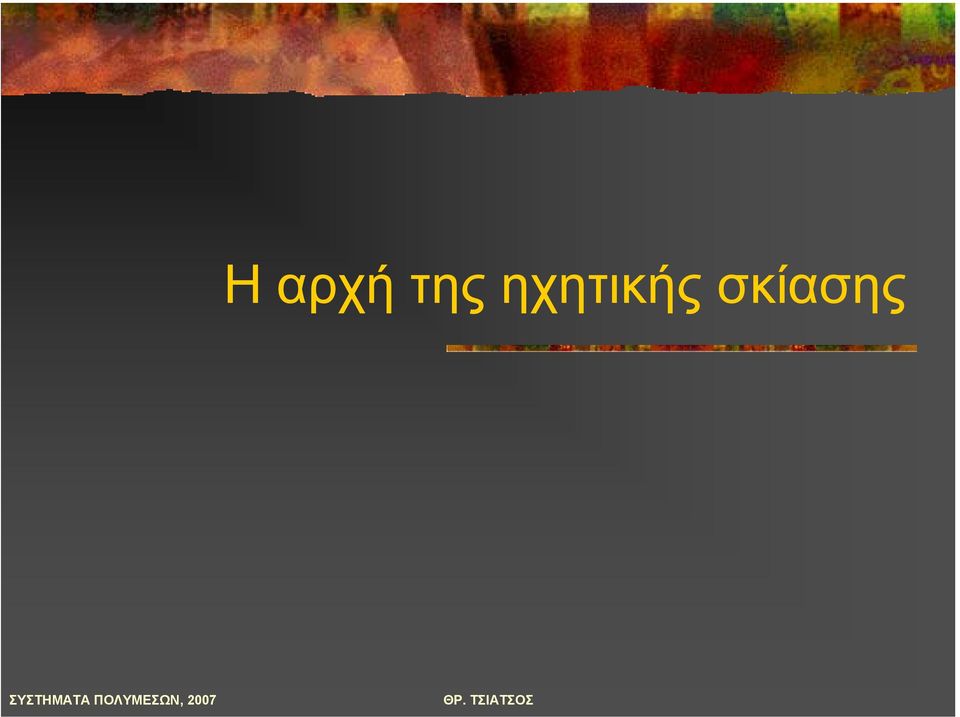 Η αρχή της ηχητικής σκίασης

ΣΥΣΤΗΜΑΤΑ ΠΟΛΥΜΕΣΩΝ, 2007

ΘΡ. ΤΣΙΑΤΣΟΣ